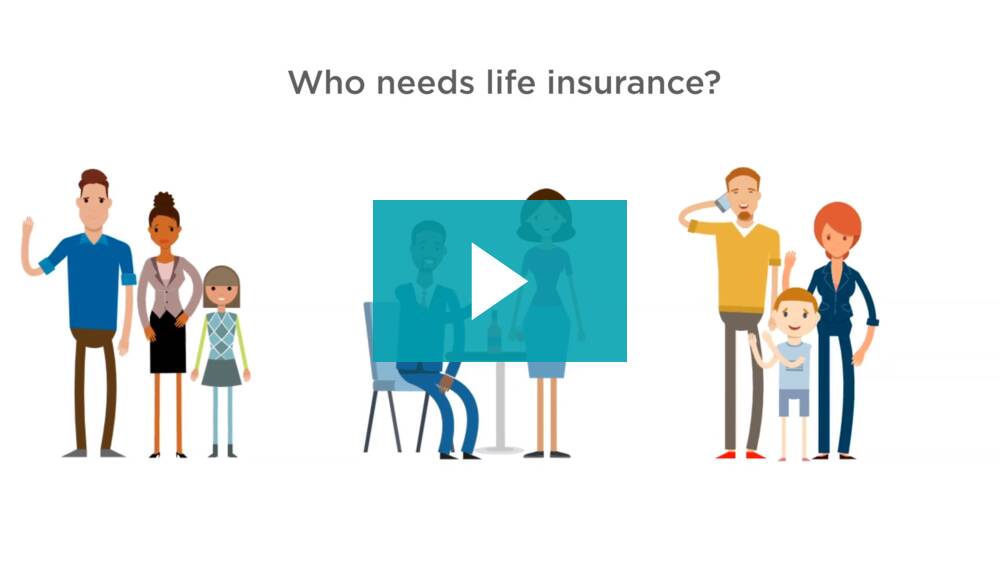 Who needs life insurance?